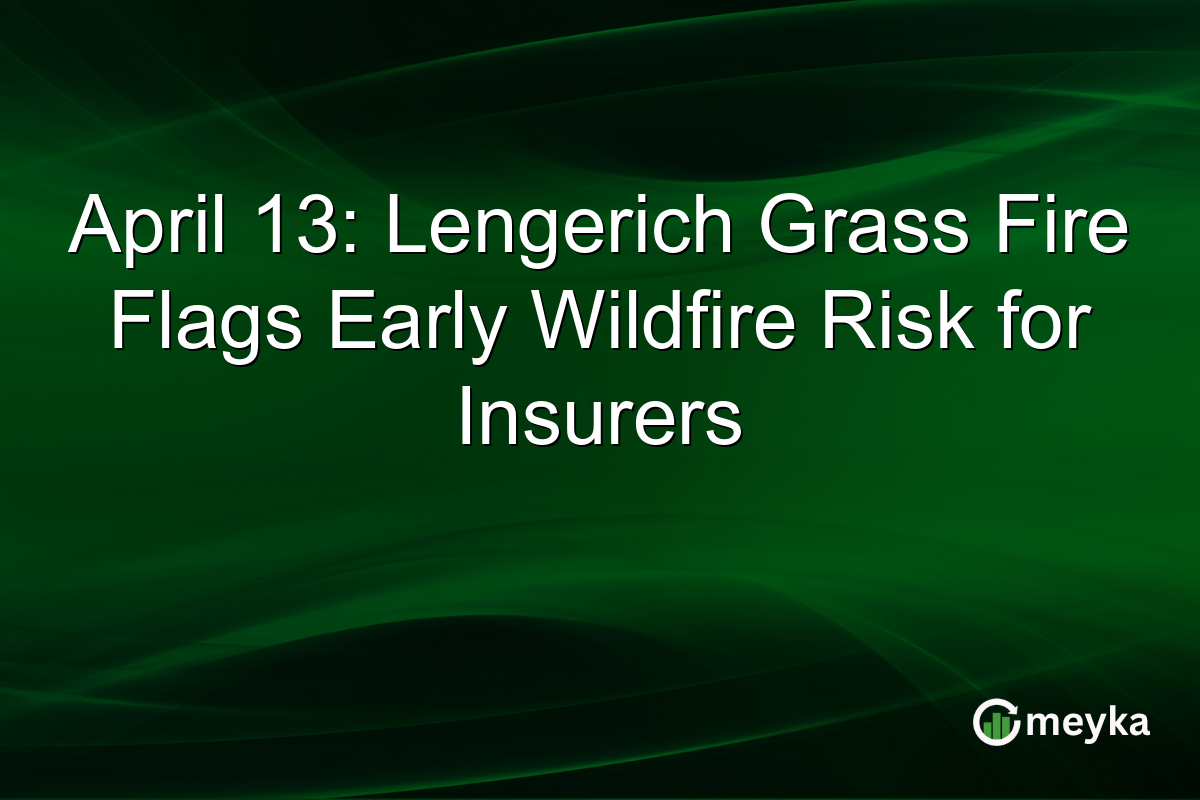 April 13: Lengerich Grass Fire Flags Early Wildfire Risk for Insurers

meyka